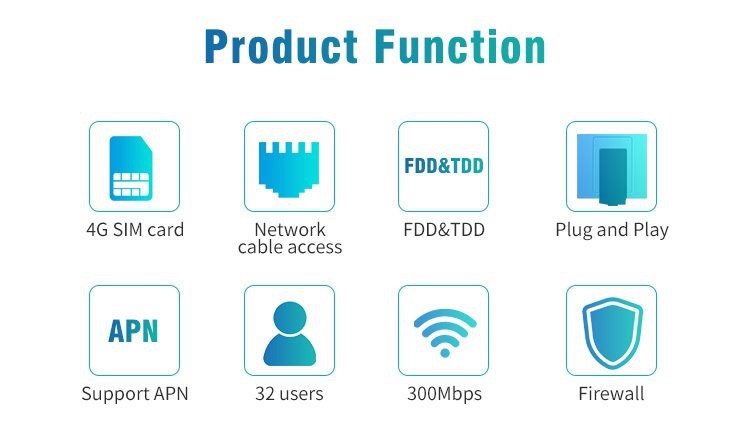 Product Function

4G SIM card

Network cable access

FDD&TDD

FDD&TDD

Plug and Play

APN

Support APN

32 users

300Mbps

Firewall